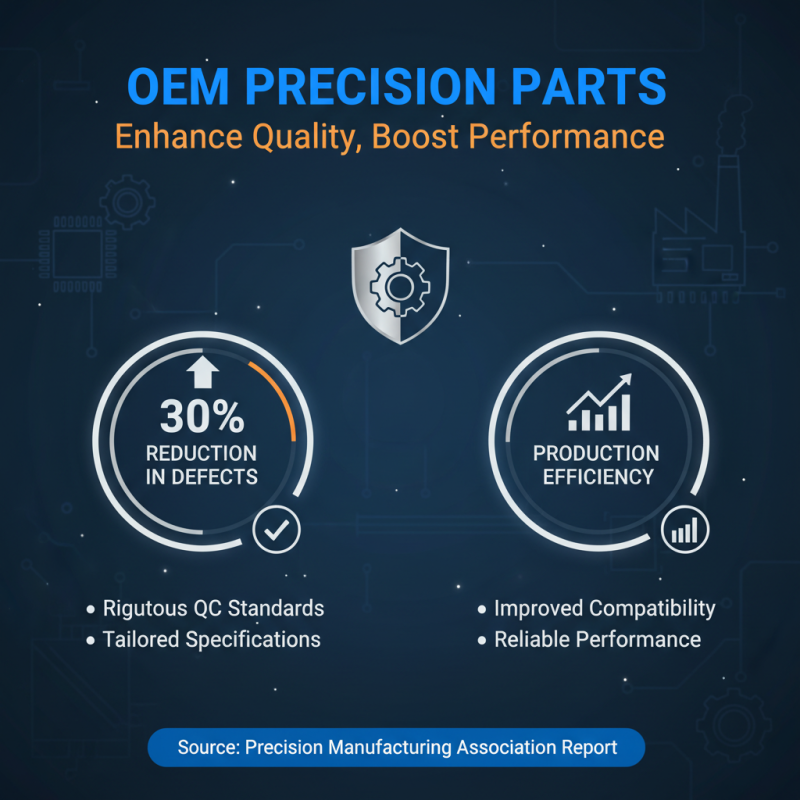 OEM PRECISION PARTS
Enhance Quality, Boost Performance

30%
REDUCTION IN DEFECTS

PRODUCTION EFFICIENCY

• Rigutous QC Standards
• Tailored Specifications

• Improved Compatibility
• Reliable Performance

Source: Precision Manufacturing Association Report